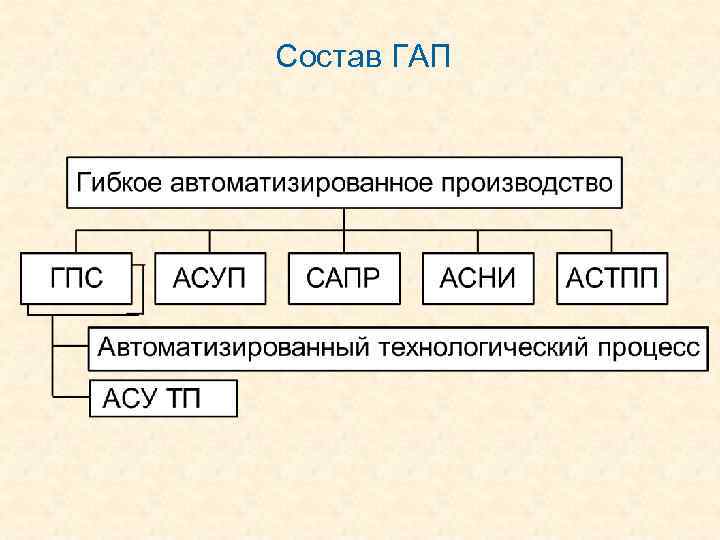 Состав ГАП

Гибкое автоматизированное производство

ГПС

АСУП

САПР

АСНИ

АСТПП

Автоматизированный технологический процесс

АСУ ТП